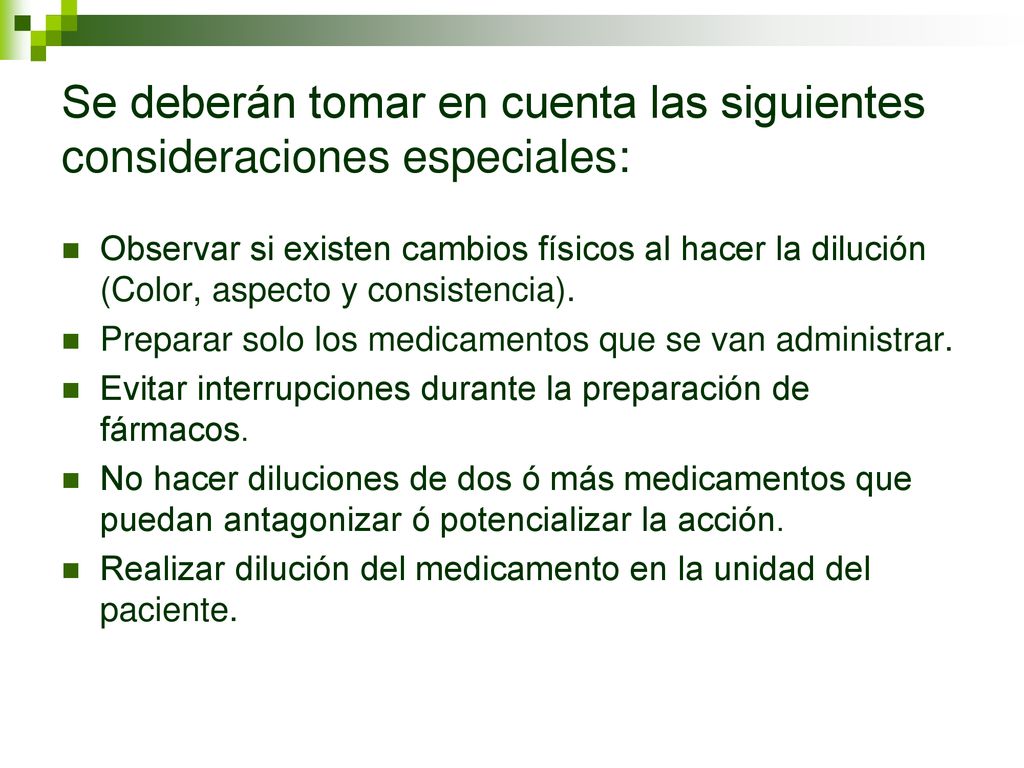 Se deberán tomar en cuenta las siguientes consideraciones especiales:

- Observar si existen cambios físicos al hacer la dilución (Color, aspecto y consistencia).
- Preparar solo los medicamentos que se van administrar.
- Evitar interrupciones durante la preparación de fármacos.
- No hacer diluciones de dos ó más medicamentos que puedan antagonizar ó potencializar la acción.
- Realizar dilución del medicamento en la unidad del paciente.